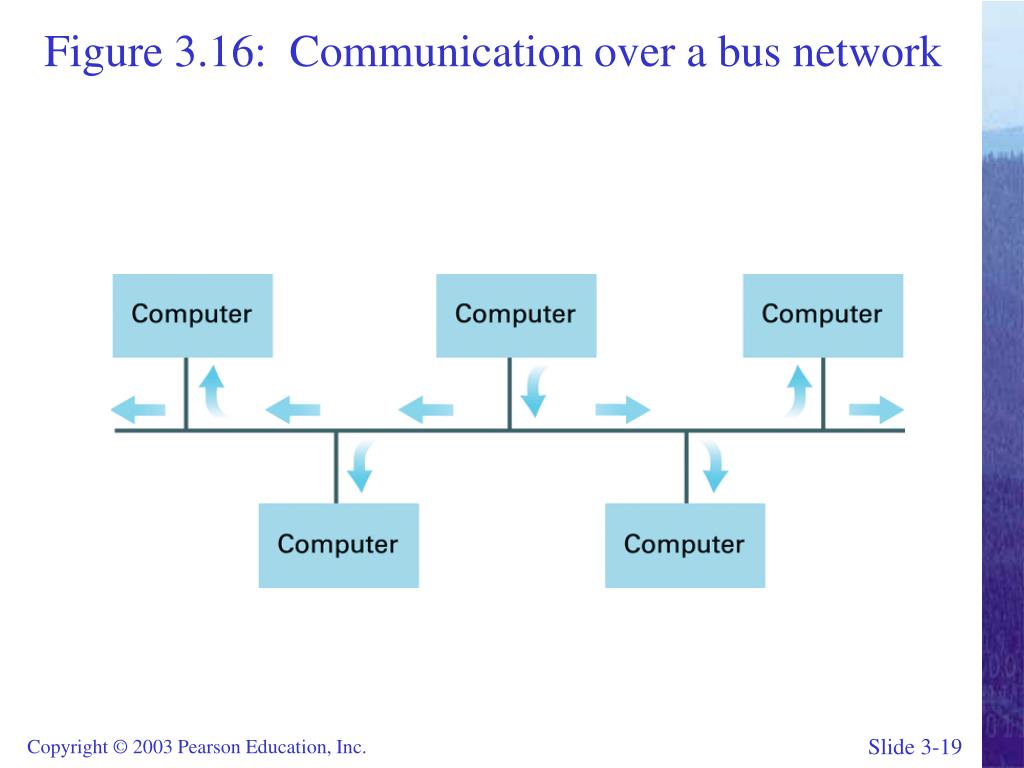 Figure 3.16: Communication over a bus network

Computer

Computer

Computer

Computer

Computer

Copyright © 2003 Pearson Education, Inc.

Slide 3-19